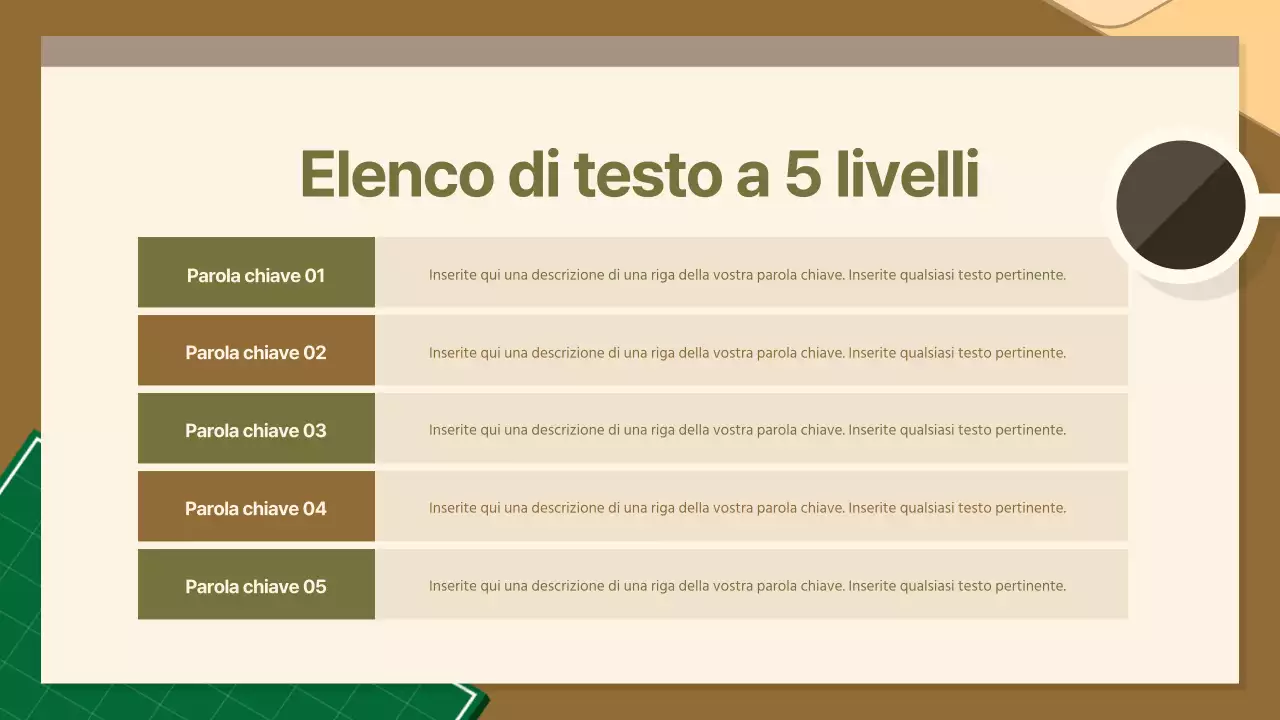 Elenco di testo a 5 livelli

| Parola chiave 01 | Inserite qui una descrizione di una riga della vostra parola chiave. Inserite qualsiasi testo pertinente. |
|---|---|
| Parola chiave 02 | Inserite qui una descrizione di una riga della vostra parola chiave. Inserite qualsiasi testo pertinente. |
| Parola chiave 03 | Inserite qui una descrizione di una riga della vostra parola chiave. Inserite qualsiasi testo pertinente. |
| Parola chiave 04 | Inserite qui una descrizione di una riga della vostra parola chiave. Inserite qualsiasi testo pertinente. |
| Parola chiave 05 | Inserite qui una descrizione di una riga della vostra parola chiave. Inserite qualsiasi testo pertinente. |